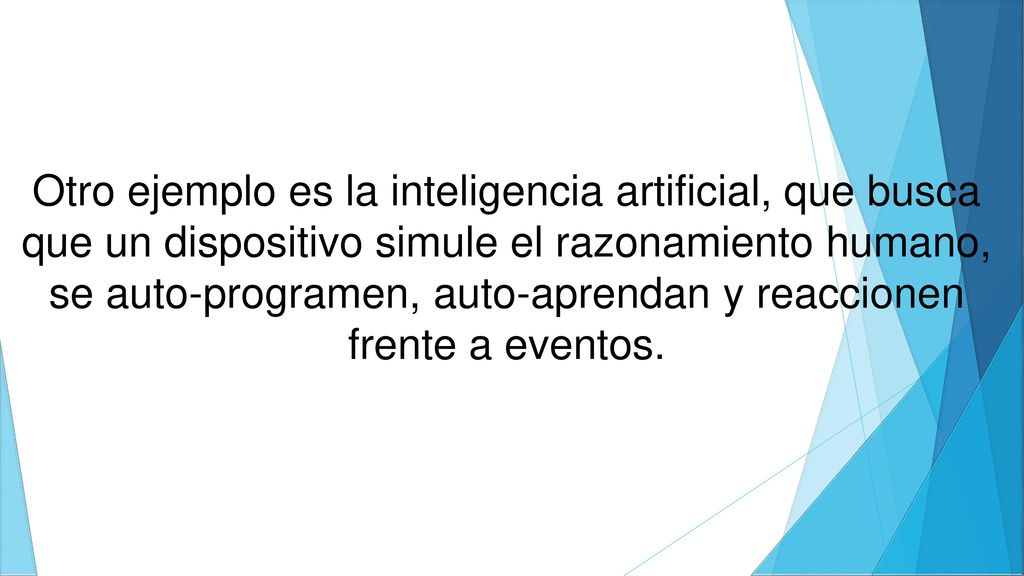 Otro ejemplo es la inteligencia artificial, que busca que un dispositivo simule el razonamiento humano, se auto-programen, auto-aprendan y reaccionen frente a eventos.